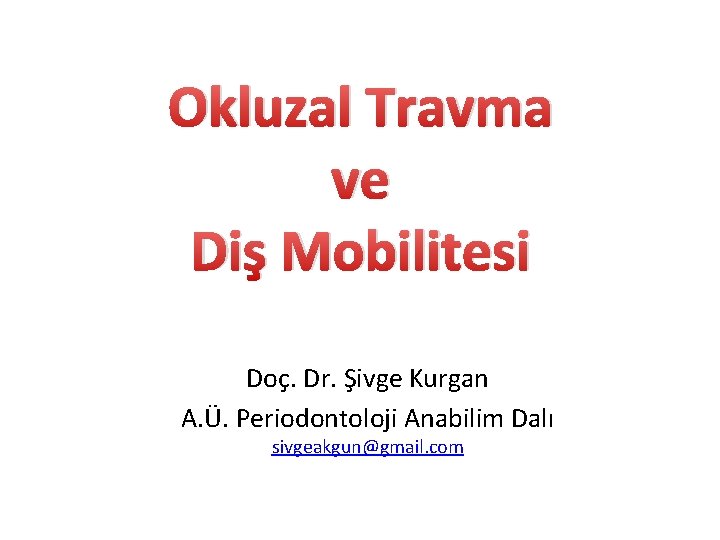 Okluzal Travma
ve
Diş Mobilitesi

Doç. Dr. Şivge Kurgan
A.Ü. Periodontoloji Anabilim Dalı
sivgeakgun@gmail.com